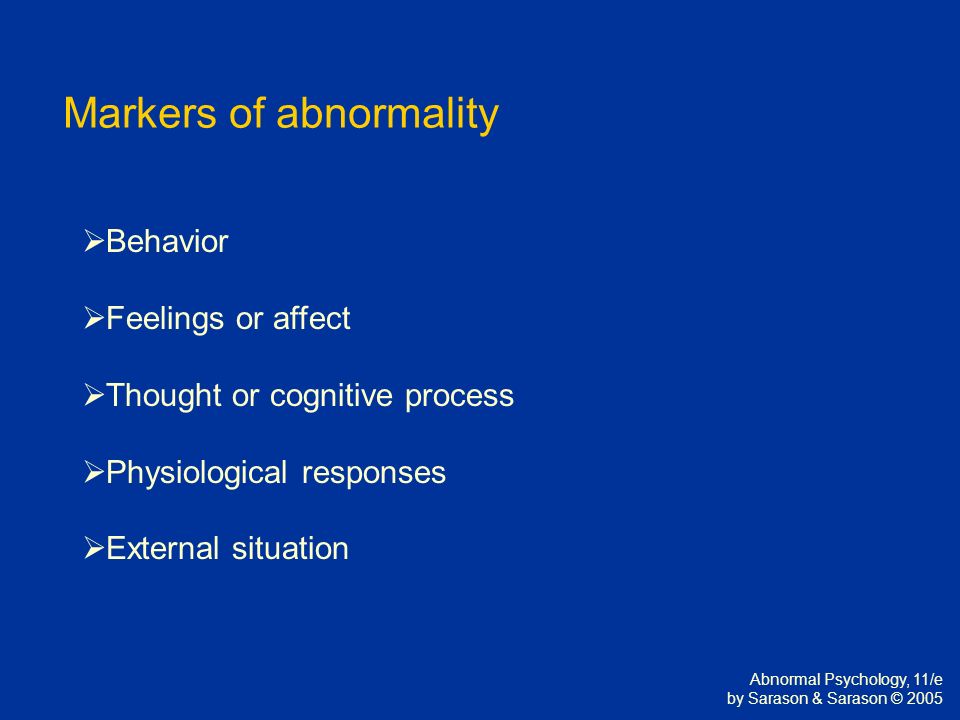 Markers of abnormality

➢Behavior

➢Feelings or affect

➢Thought or cognitive process

➢Physiological responses

➢External situation

Abnormal Psychology, 11/e
by Sarason & Sarason © 2005